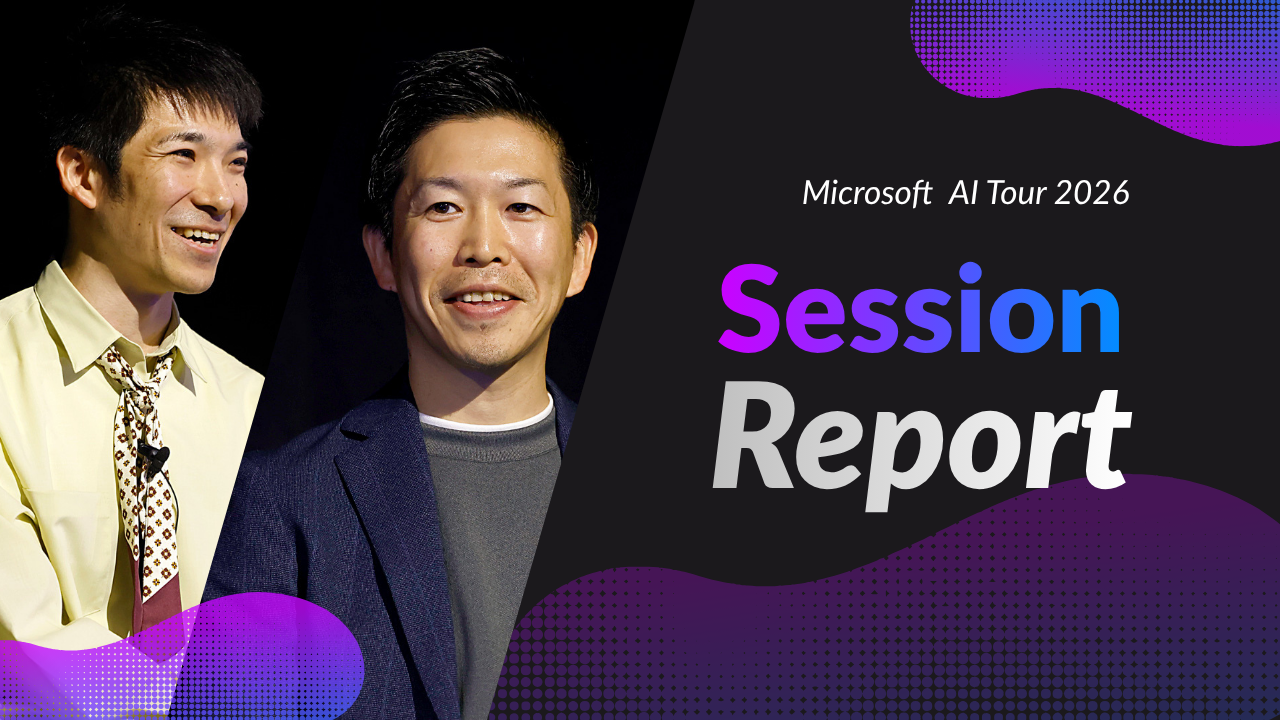 Microsoft AI Tour 2026

Session
Report